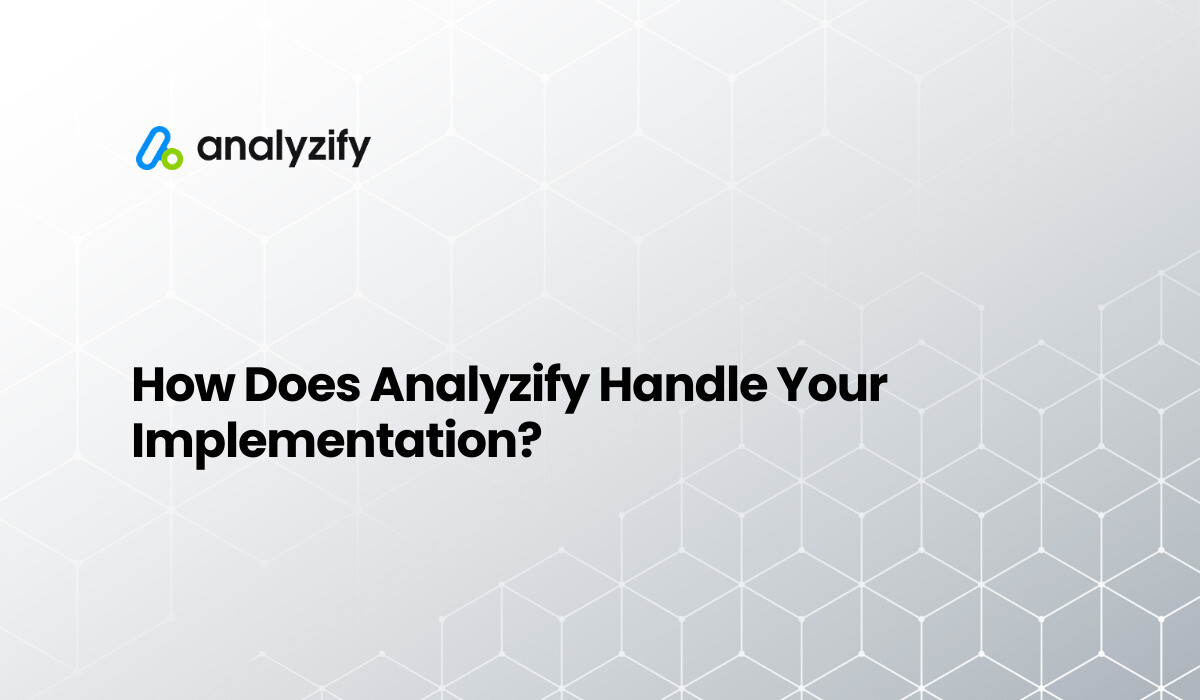 analyzify

How Does Analyzify Handle Your Implementation?